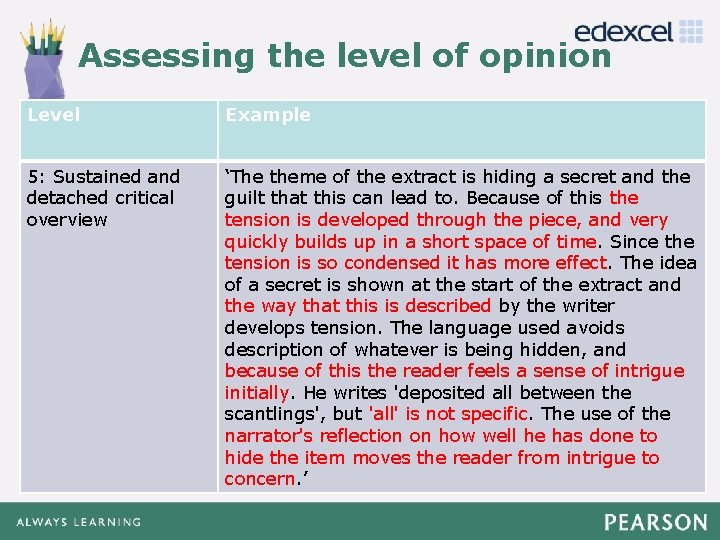 edexcel

Assessing the level of opinion

| Level | Example |
|---|---|
| 5: Sustained and detached critical overview | ‘The theme of the extract is hiding a secret and the guilt that this can lead to. Because of this the tension is developed through the piece, and very quickly builds up in a short space of time. Since the tension is so condensed it has more effect. The idea of a secret is shown at the start of the extract and the way that this is described by the writer develops tension. The language used avoids description of whatever is being hidden, and because of this the reader feels a sense of intrigue initially. He writes 'deposited all between the scantlings', but 'all' is not specific. The use of the narrator's reflection on how well he has done to hide the item moves the reader from intrigue to concern.’ |

ALWAYS LEARNING

PEARSON